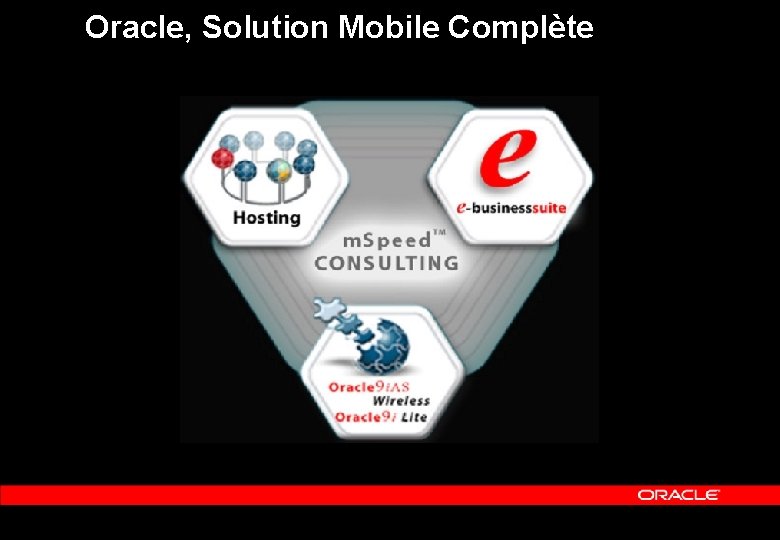 Oracle, Solution Mobile Complète

Hosting

e

e-businesssuite

mSpeed™
CONSULTING

Oracle9iAS
Wireless
Oracle9i Lite

ORACLE